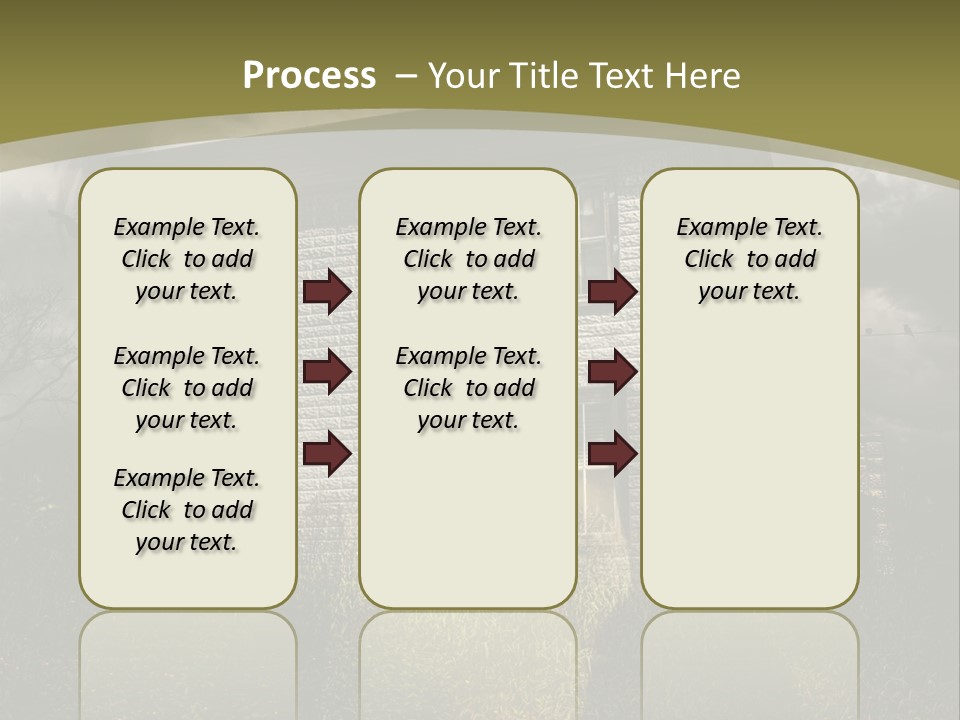 Process – Your Title Text Here

Example Text. Click to add your text.

Example Text. Click to add your text.

Example Text. Click to add your text.

Example Text. Click to add your text.

Example Text. Click to add your text.

Example Text. Click to add your text.